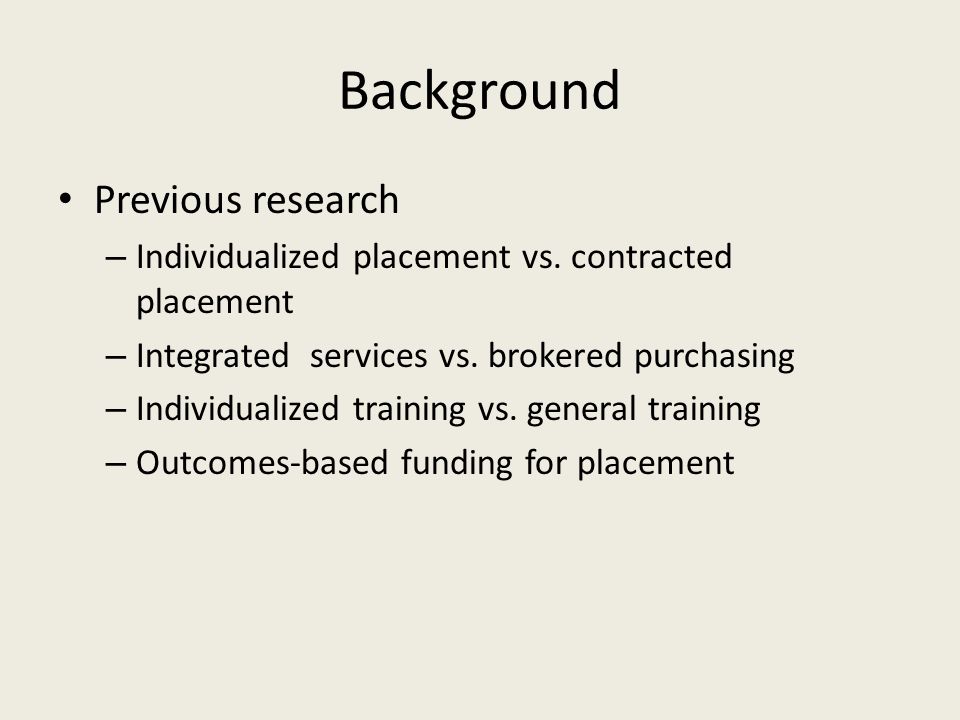 Background

• Previous research
– Individualized placement vs. contracted placement
– Integrated services vs. brokered purchasing
– Individualized training vs. general training
– Outcomes-based funding for placement